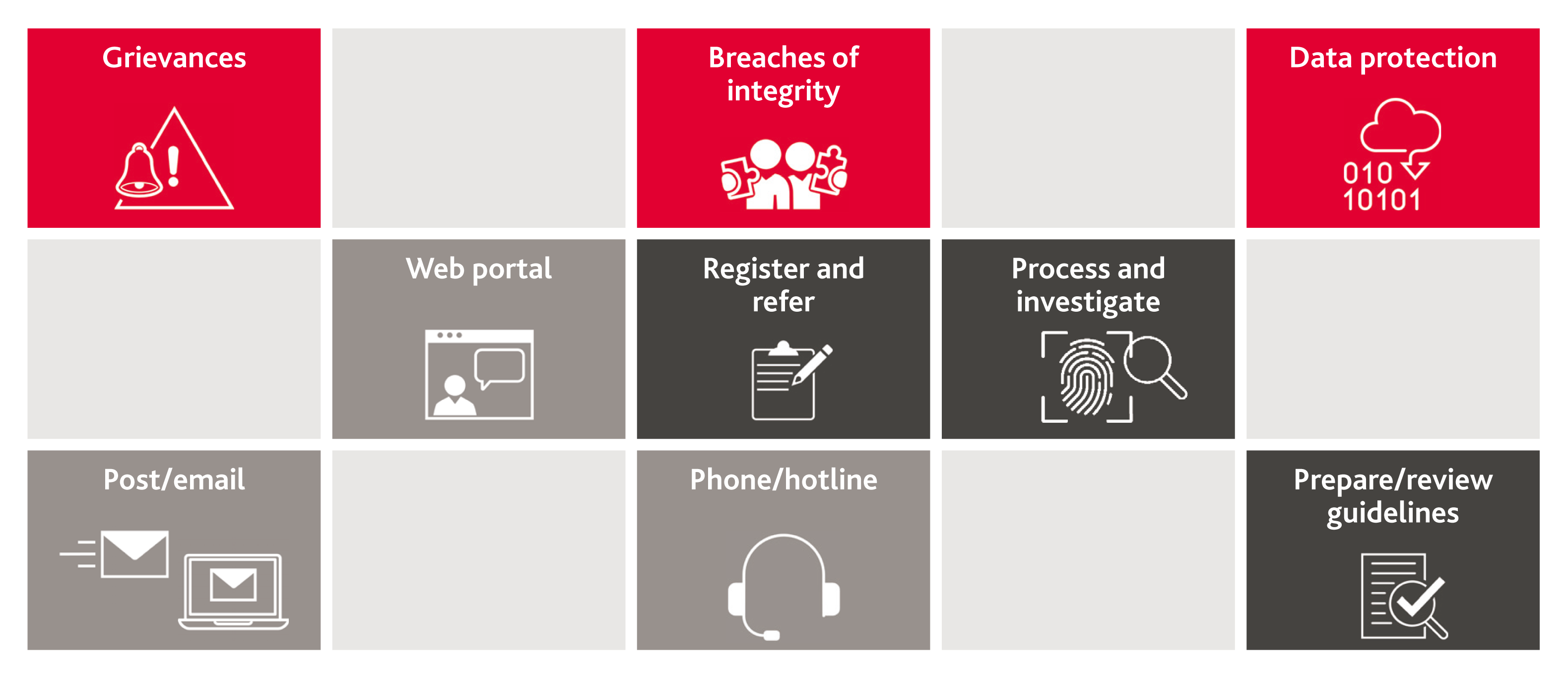 Grievances

Breaches of integrity

Data protection

010
10101

Web portal

Register and refer

Process and investigate

Post/email

Phone/hotline

Prepare/review guidelines